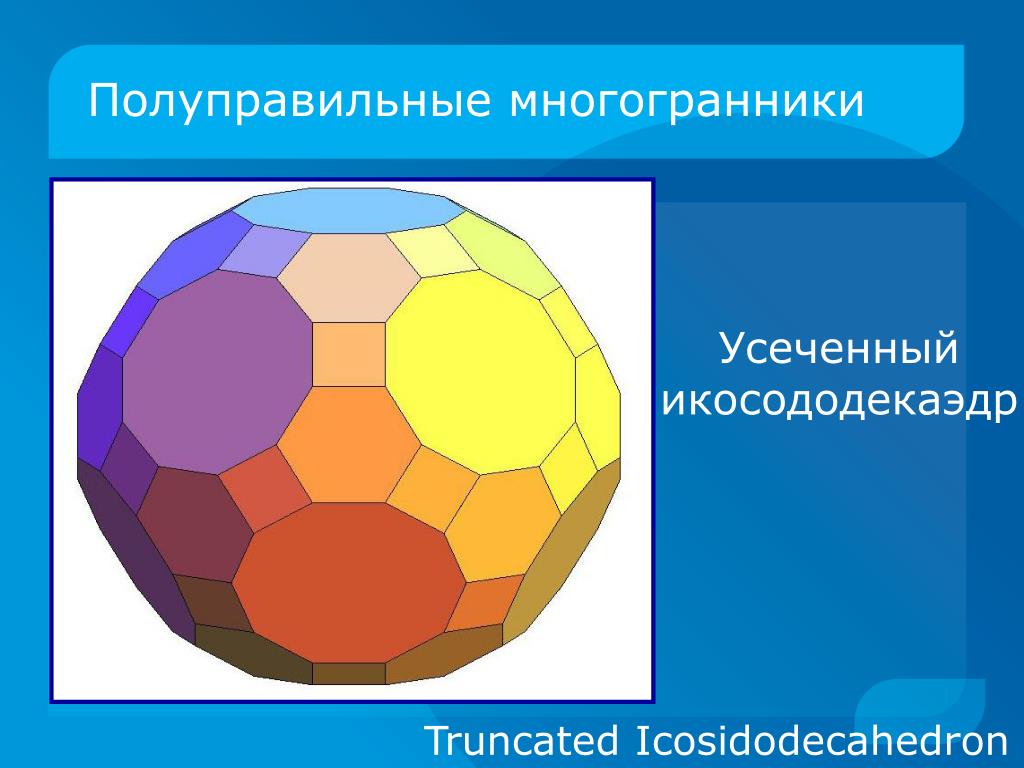 Полуправильные многогранники

Усеченный икосододекаэдр

Truncated Icosidodecahedron